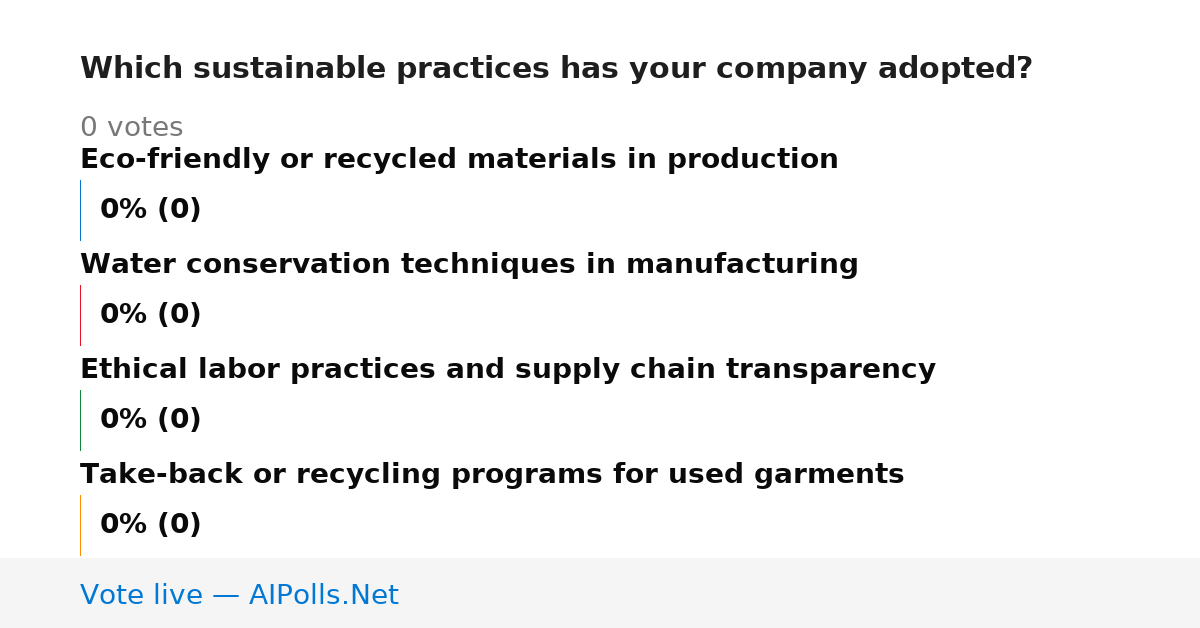 Which sustainable practices has your company adopted?

0 votes

Eco-friendly or recycled materials in production

0% (0)

Water conservation techniques in manufacturing

0% (0)

Ethical labor practices and supply chain transparency

0% (0)

Take-back or recycling programs for used garments

0% (0)

Vote live — AIPolls.Net